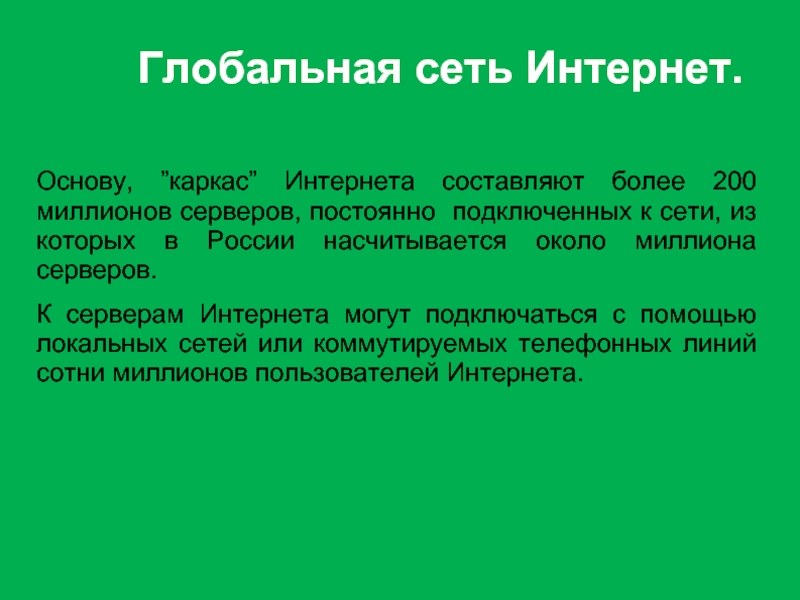 Глобальная сеть Интернет.

Основу, ”каркас” Интернета составляют более 200 миллионов серверов, постоянно подключенных к сети, из которых в России насчитывается около миллиона серверов.

К серверам Интернета могут подключаться с помощью локальных сетей или коммутируемых телефонных линий сотни миллионов пользователей Интернета.